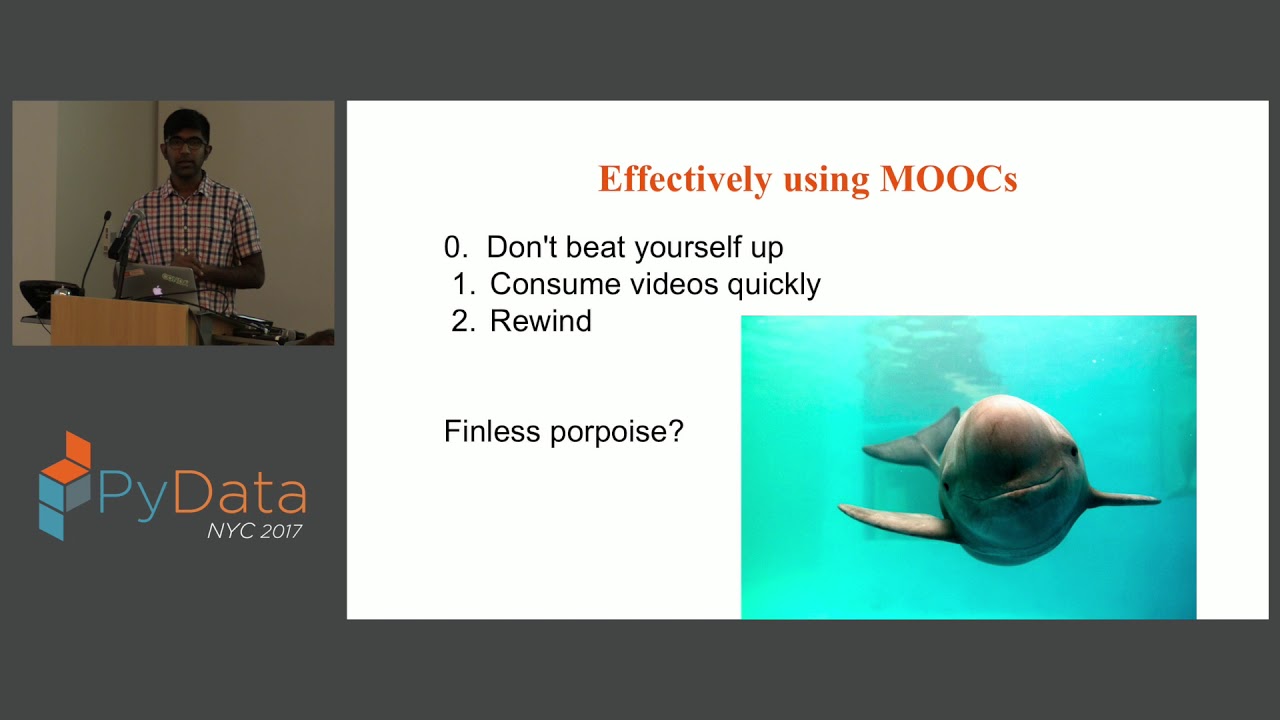 PyData
NYC 2017

Effectively using MOOCs

0. Don't beat yourself up
1. Consume videos quickly
2. Rewind

Finless porpoise?